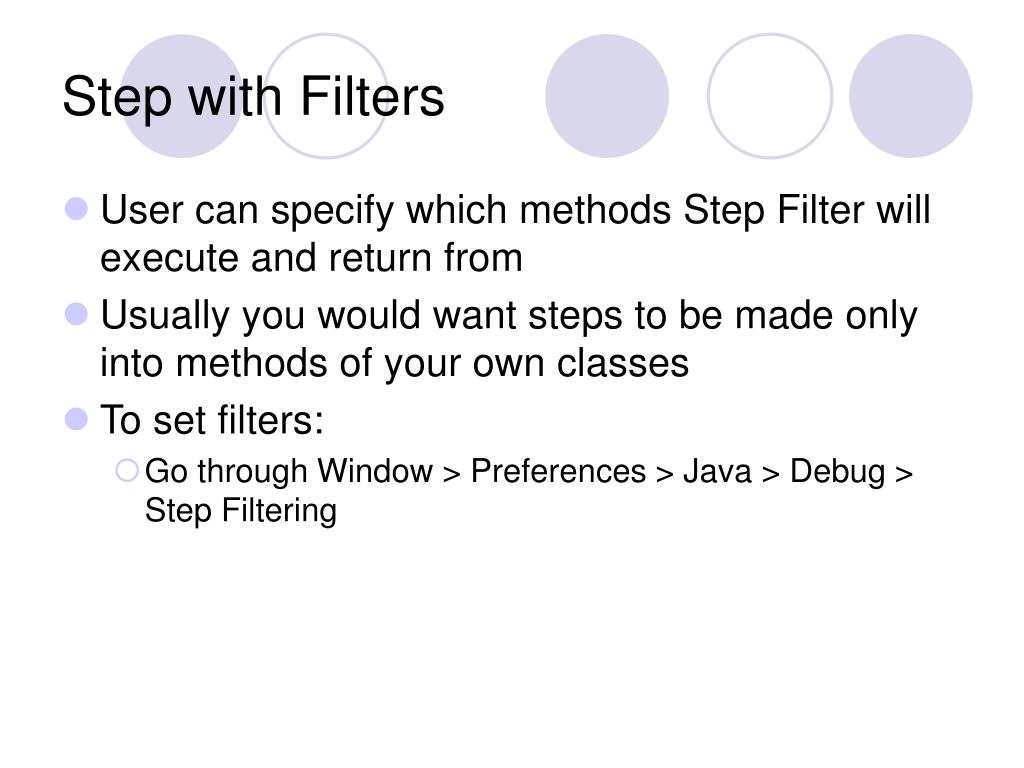 Step with Filters

User can specify which methods Step Filter will execute and return from

Usually you would want steps to be made only into methods of your own classes

To set filters:

Go through Window > Preferences > Java > Debug > Step Filtering